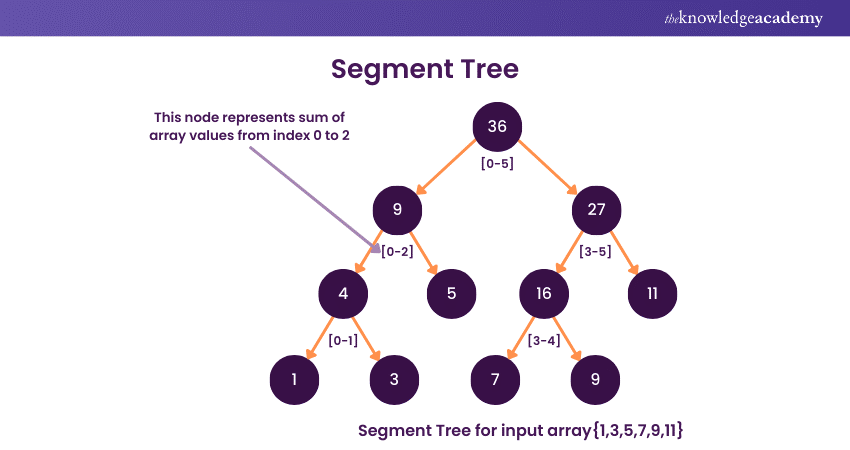 theknowledgeacademy

Segment Tree

This node represents sum of array values from index 0 to 2

36

[0-5]

9

27

[0-2]

[3-5]

4

5

16

11

[0-1]

[3-4]

1

3

7

9

Segment Tree for input array{1,3,5,7,9,11}